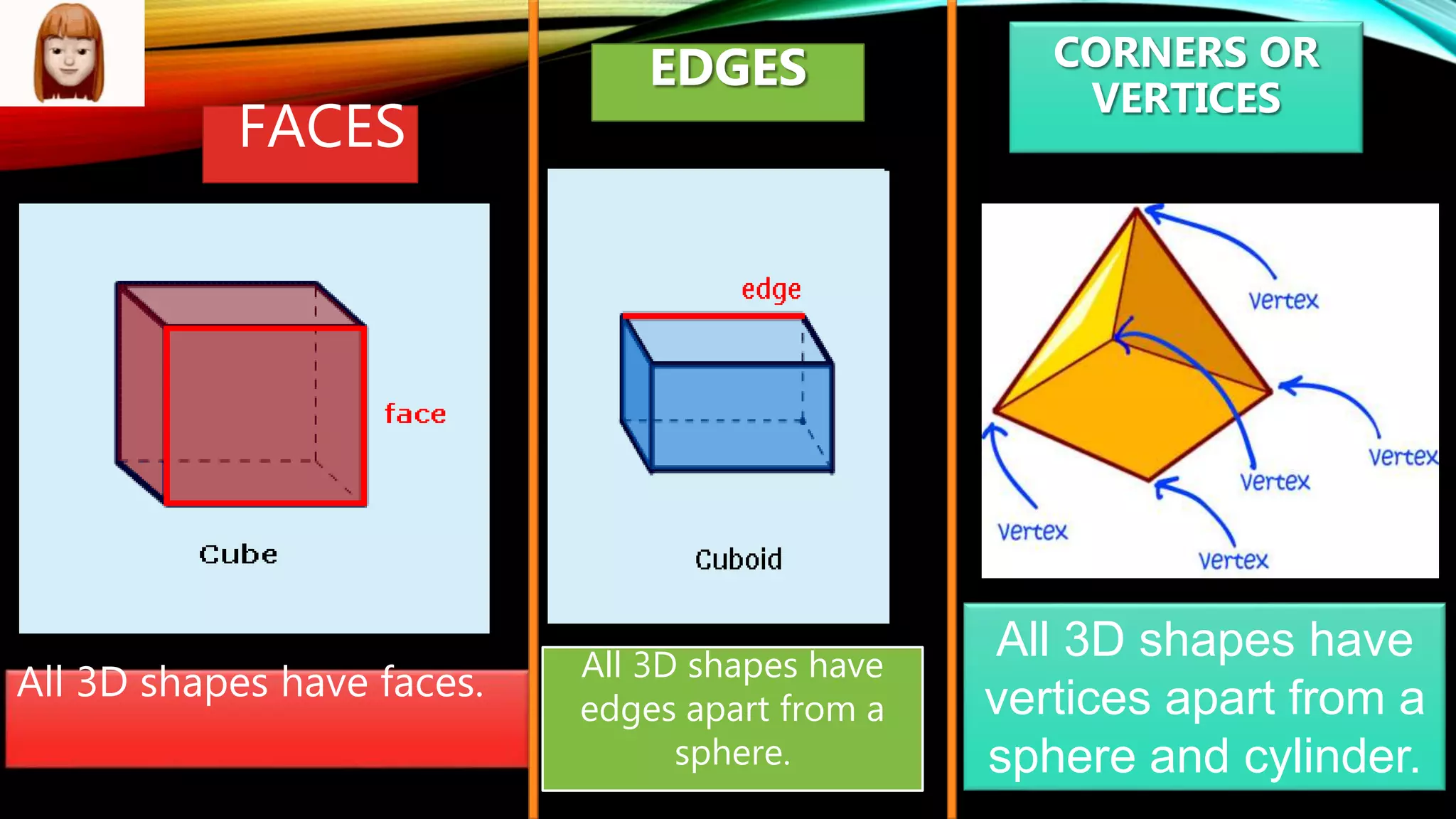 FACES

face

Cube

All 3D shapes have faces.

EDGES

edge

Cuboid

All 3D shapes have edges apart from a sphere.

CORNERS OR VERTICES

Vertex

Vertex

Vertex

Vertex

Vertex

All 3D shapes have vertices apart from a sphere and cylinder.